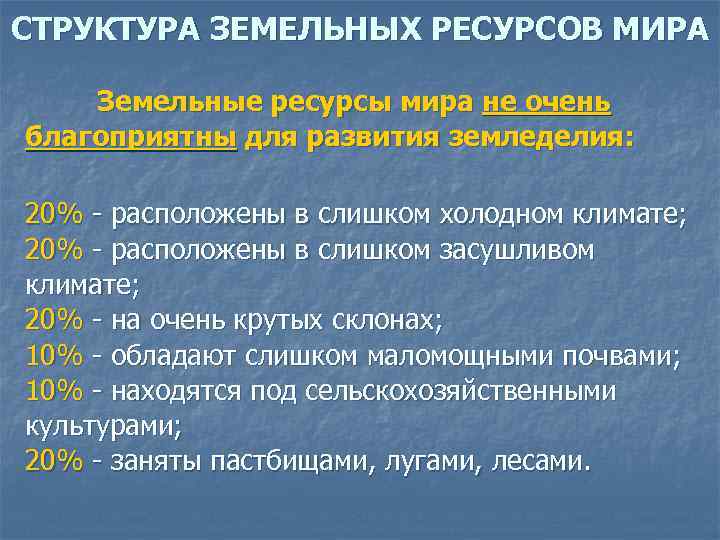 СТРУКТУРА ЗЕМЕЛЬНЫХ РЕСУРСОВ МИРА

Земельные ресурсы мира не очень благоприятны для развития земледелия:

20% - расположены в слишком холодном климате;
20% - расположены в слишком засушливом климате;
20% - на очень крутых склонах;
10% - обладают слишком маломощными почвами;
10% - находятся под сельскохозяйственными культурами;
20% - заняты пастбищами, лугами, лесами.